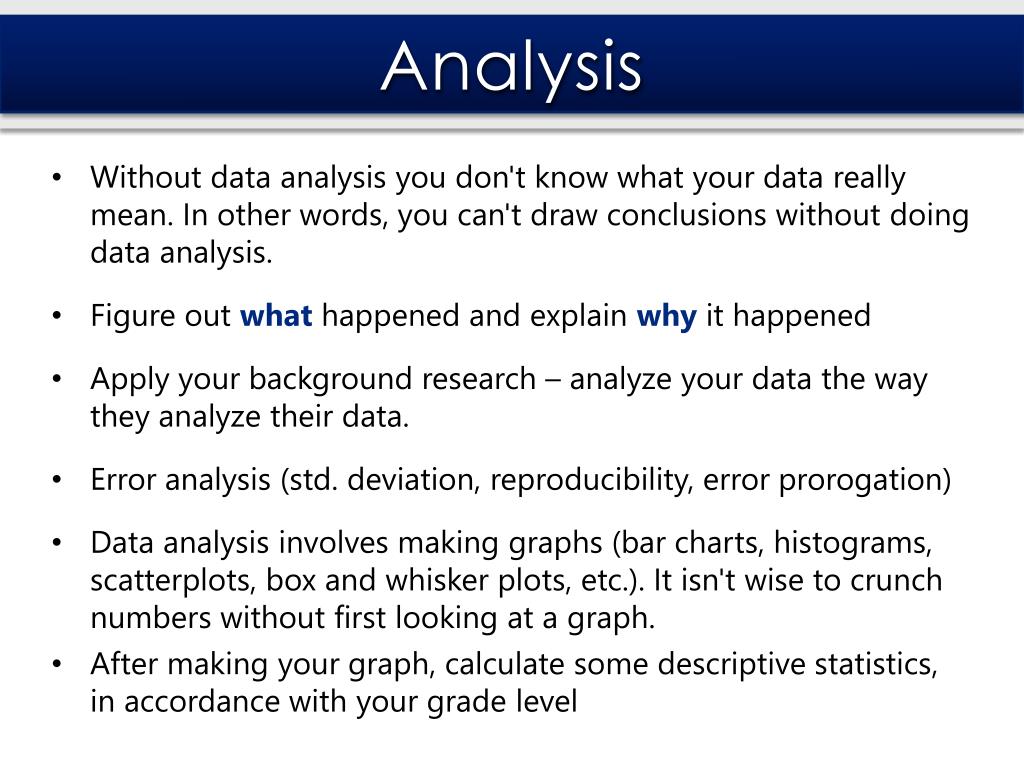 Analysis

• Without data analysis you don't know what your data really mean. In other words, you can't draw conclusions without doing data analysis.

• Figure out what happened and explain why it happened

• Apply your background research – analyze your data the way they analyze their data.

• Error analysis (std. deviation, reproducibility, error prorogation)

• Data analysis involves making graphs (bar charts, histograms, scatterplots, box and whisker plots, etc.). It isn't wise to crunch numbers without first looking at a graph.

• After making your graph, calculate some descriptive statistics, in accordance with your grade level